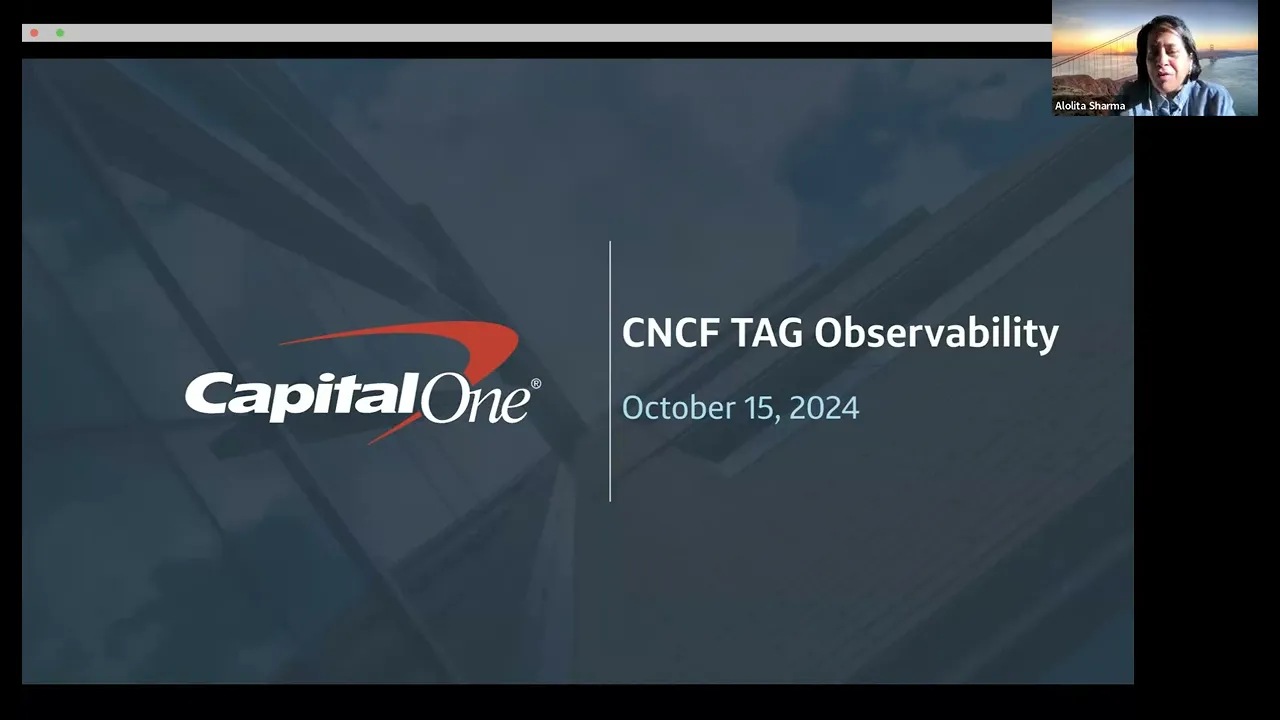 Alolita Sharma

Capital One®

CNCF TAG Observability

October 15, 2024